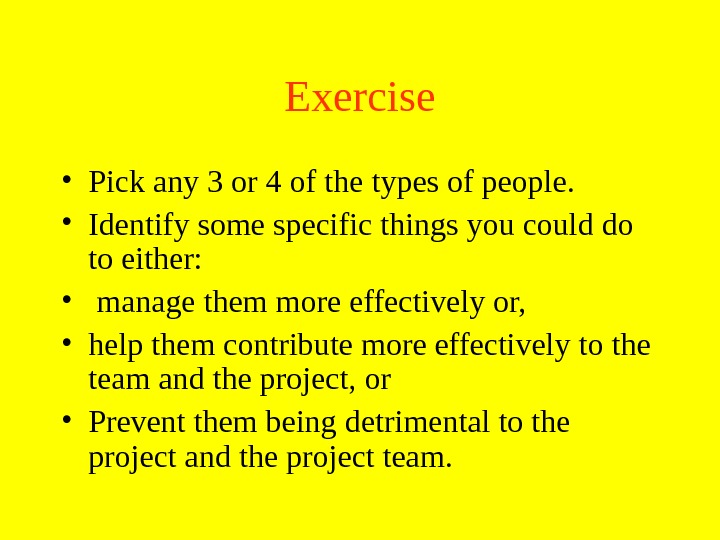 Exercise

• Pick any 3 or 4 of the types of people.
• Identify some specific things you could do to either:
• manage them more effectively or,
• help them contribute more effectively to the team and the project, or
• Prevent them being detrimental to the project and the project team.